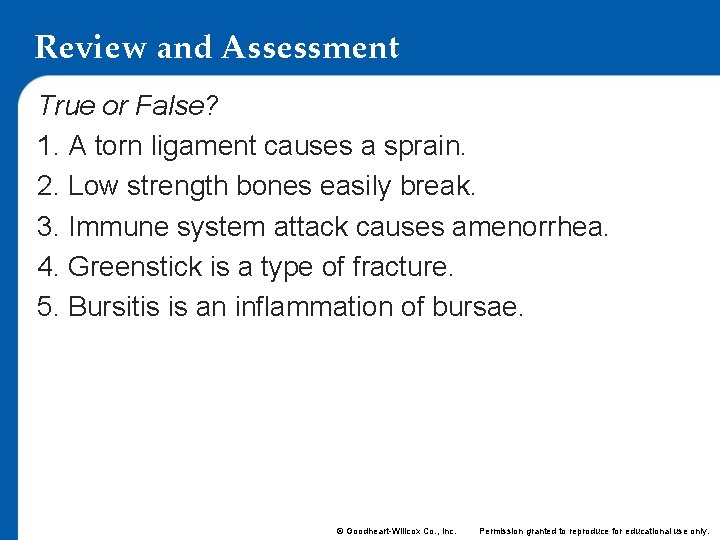 Review and Assessment

True or False?

1. A torn ligament causes a sprain.
2. Low strength bones easily break.
3. Immune system attack causes amenorrhea.
4. Greenstick is a type of fracture.
5. Bursitis is an inflammation of bursae.

© Goodheart-Willcox Co., Inc. Permission granted to reproduce for educational use only.